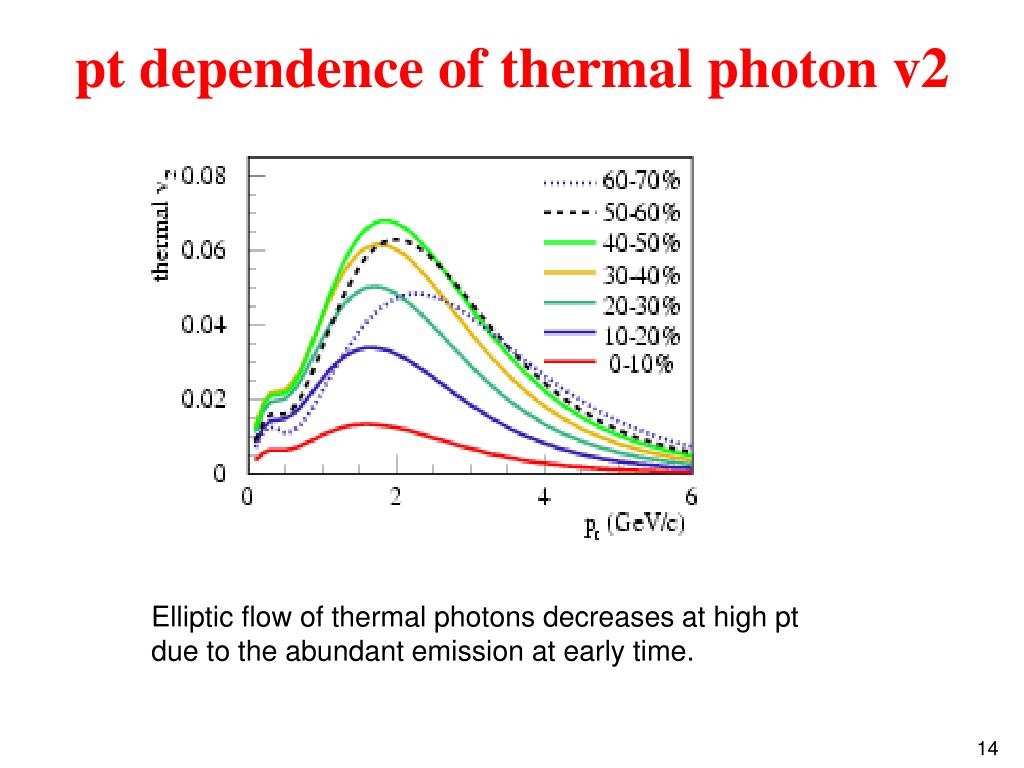 pt dependence of thermal photon v2

thermal $v_2$

0.08
0.06
0.04
0.02
0

0
2
4
6

$p_t$ (GeV/c)

60-70%
50-60%
40-50%
30-40%
20-30%
10-20%
0-10%

Elliptic flow of thermal photons decreases at high pt due to the abundant emission at early time.

14